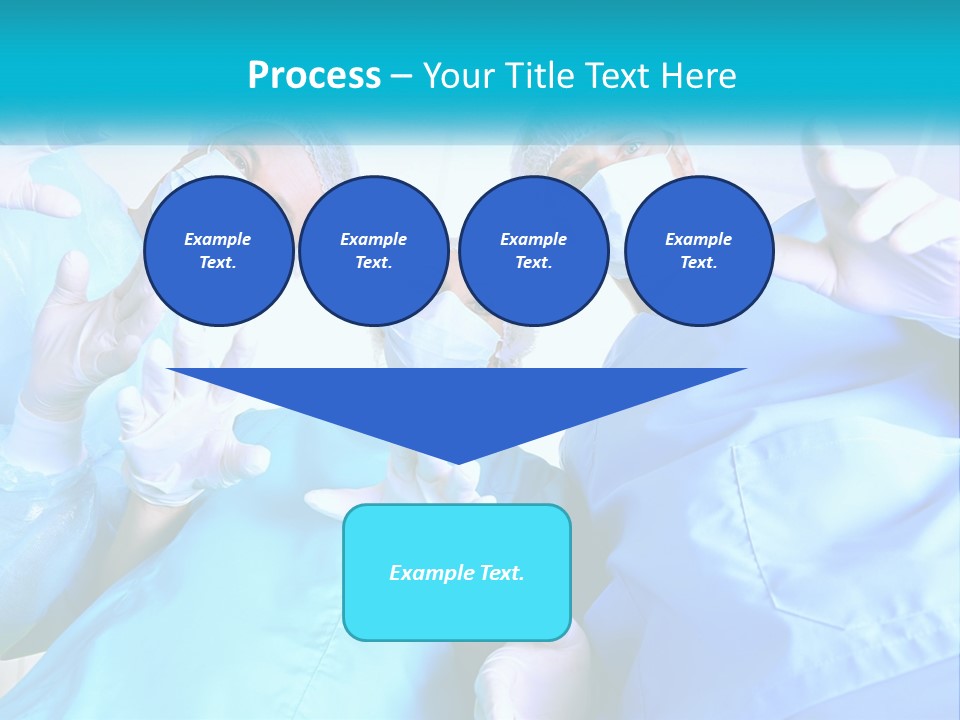 Process – Your Title Text Here

Example Text.

Example Text.

Example Text.

Example Text.

Example Text.